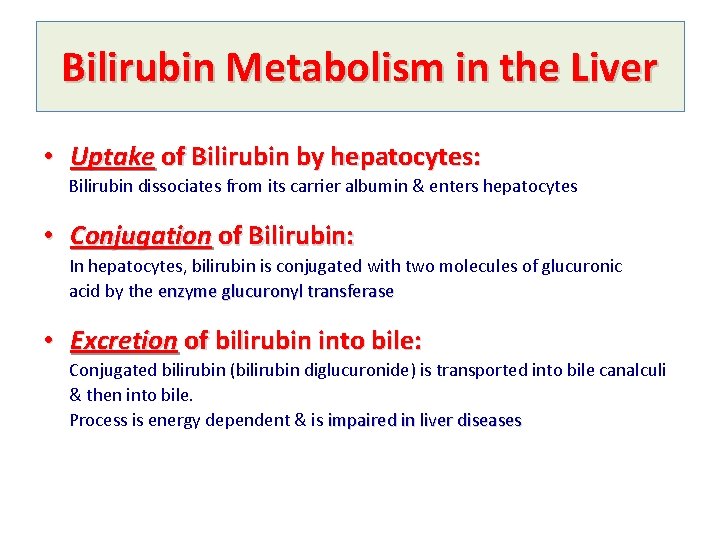 Bilirubin Metabolism in the Liver

• Uptake of Bilirubin by hepatocytes:
Bilirubin dissociates from its carrier albumin & enters hepatocytes

• Conjugation of Bilirubin:
In hepatocytes, bilirubin is conjugated with two molecules of glucuronic acid by the enzyme glucuronyl transferase

• Excretion of bilirubin into bile:
Conjugated bilirubin (bilirubin diglucuronide) is transported into bile canalculi & then into bile.
Process is energy dependent & is impaired in liver diseases